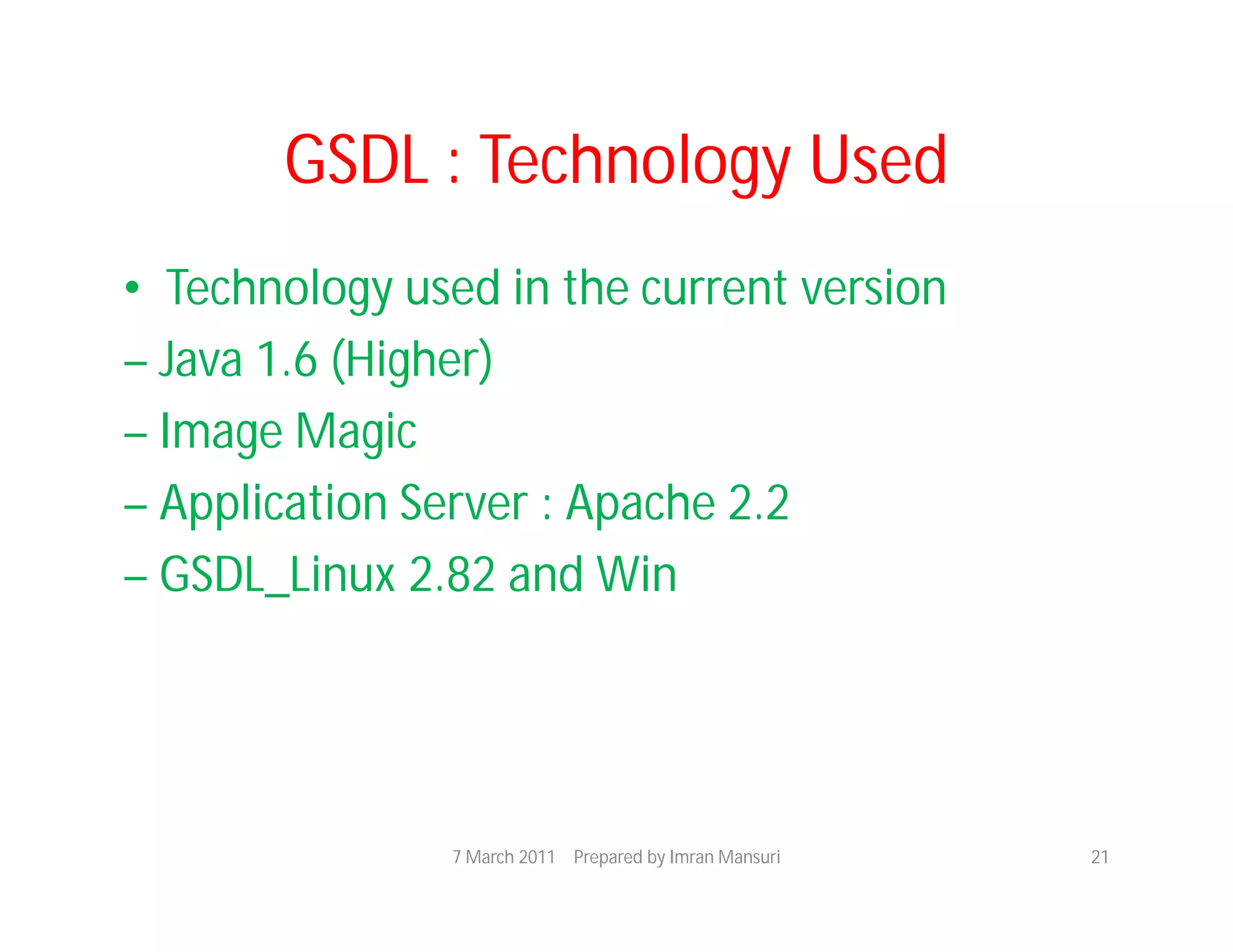 GSDL : Technology Used

• Technology used in the current version

– Java 1.6 (Higher)

– Image Magic

– Application Server : Apache 2.2

– GSDL_Linux 2.82 and Win

7 March 2011 Prepared by Imran Mansuri 21